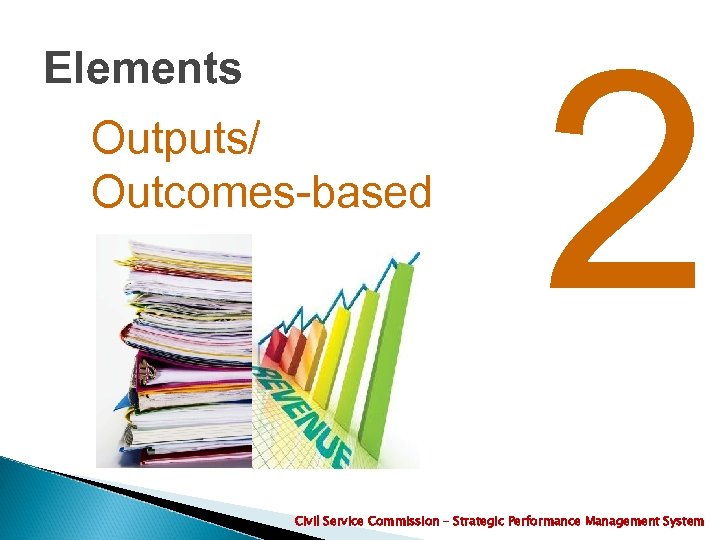 Elements

Outputs/
Outcomes-based

2

REVENUE

Civil Service Commission – Strategic Performance Management System